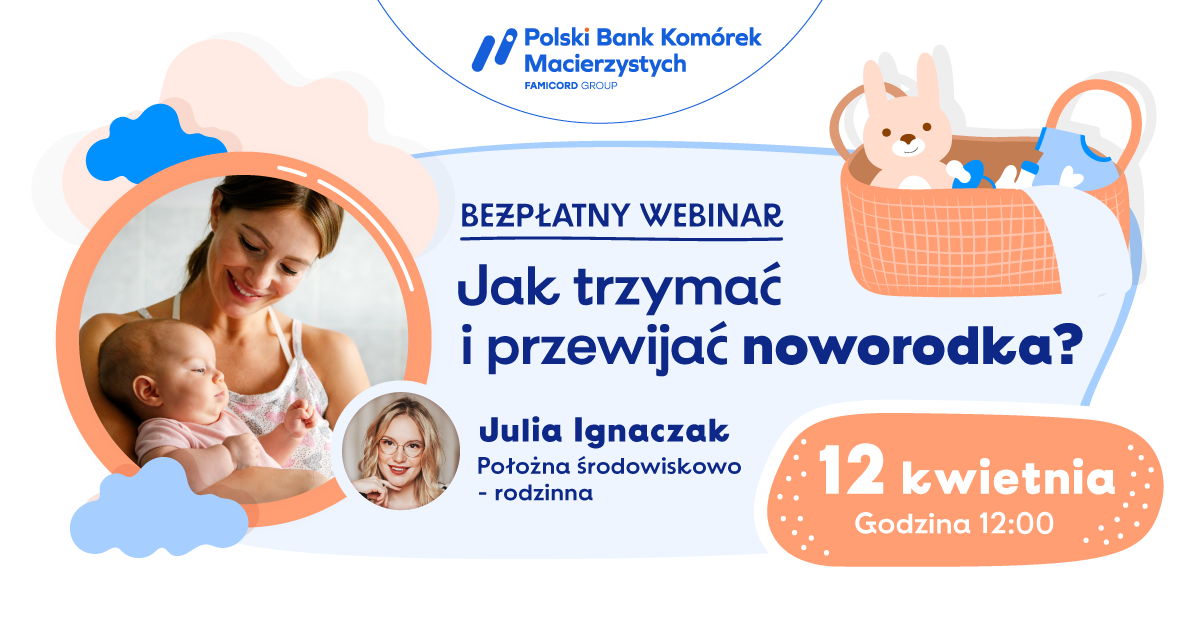 Polski Bank Komórek Macierzystych
FAMICORD GROUP

BEZPŁATNY WEBINAR

Jak trzymać i przewijać noworodka?

Julia Ignaczak
Położna środowiskowo - rodzinna

12 kwietnia
Godzina 12:00